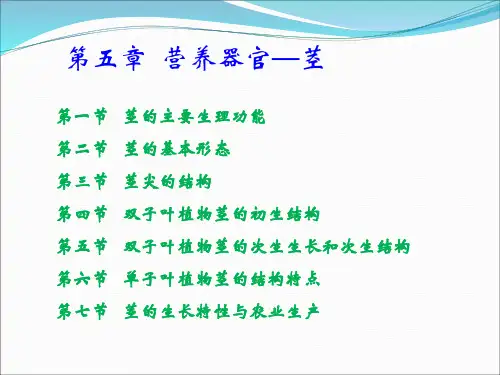 第五章 营养器官—茎

第一节 茎的主要生理功能

第二节 茎的基本形态

第三节 茎尖的结构

第四节 双子叶植物茎的初生结构

第五节 双子叶植物茎的次生生长和次生结构

第六节 单子叶植物茎的结构特点

第七节 茎的生长特性与农业生产